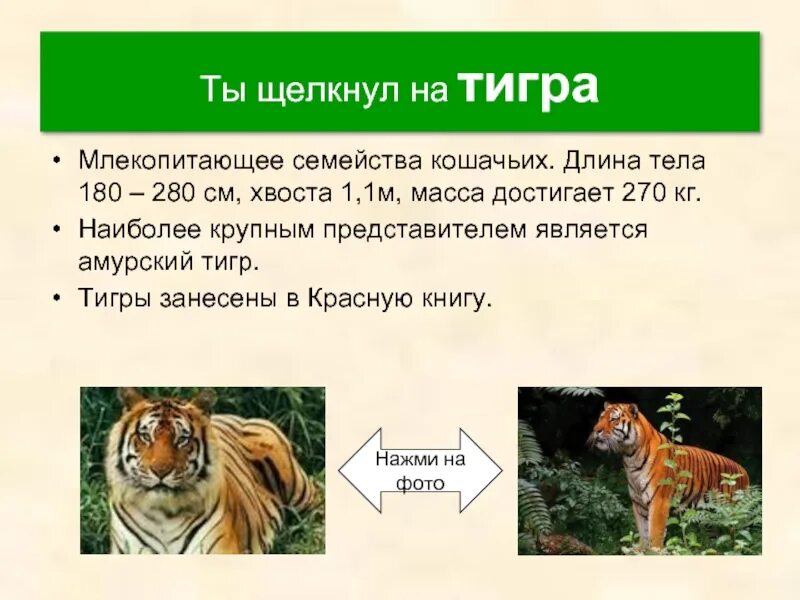 Ты щелкнул на тигра

• Млекопитающее семейства кошачьих. Длина тела 180 – 280 см, хвоста 1,1м, масса достигает 270 кг.
• Наиболее крупным представителем является амурский тигр.
• Тигры занесены в Красную книгу.

Нажми на фото